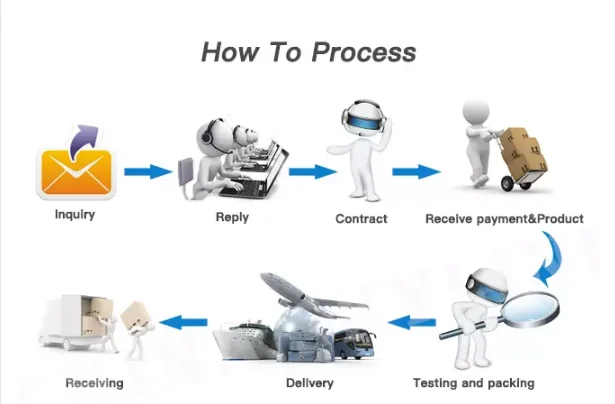 How To Process

Inquiry

Reply

Contract

Receive payment&Product

Testing and packing

Delivery

Receiving